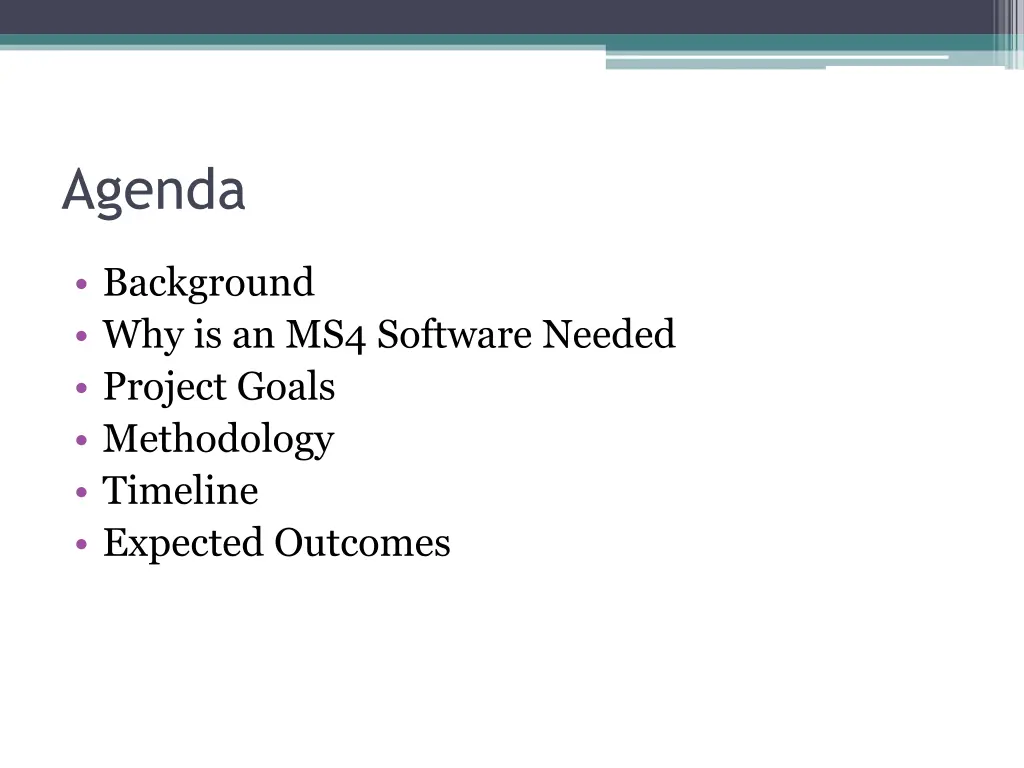 Agenda

• Background
• Why is an MS4 Software Needed
• Project Goals
• Methodology
• Timeline
• Expected Outcomes